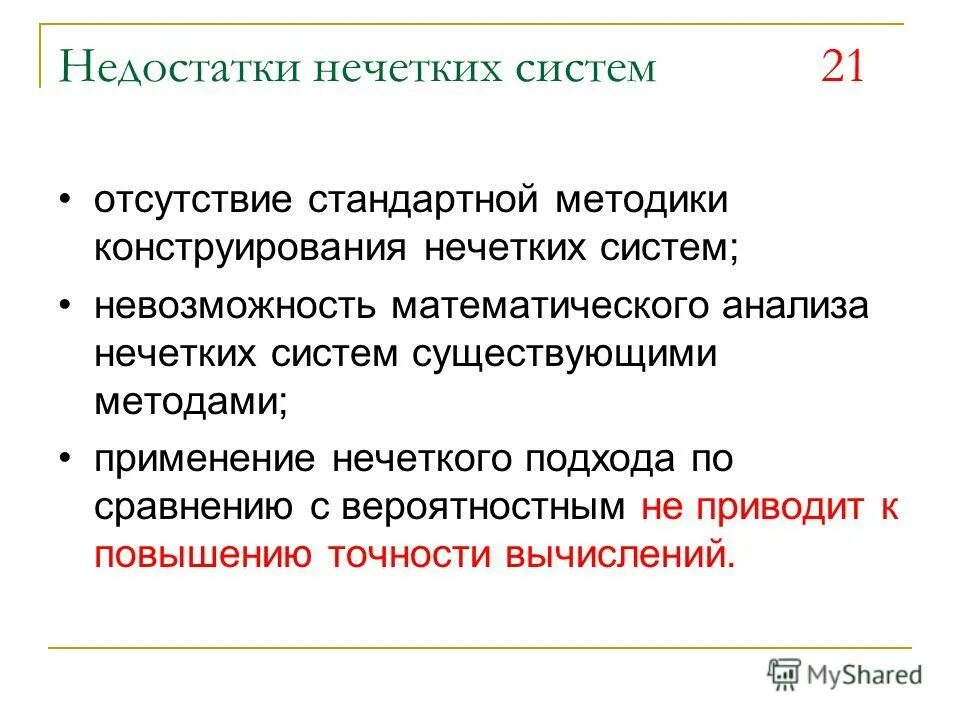 Недостатки нечетких систем 21

• отсутствие стандартной методики конструирования нечетких систем;

• невозможность математического анализа нечетких систем существующими методами;

• применение нечеткого подхода по сравнению с вероятностным не приводит к повышению точности вычислений.

MyShared